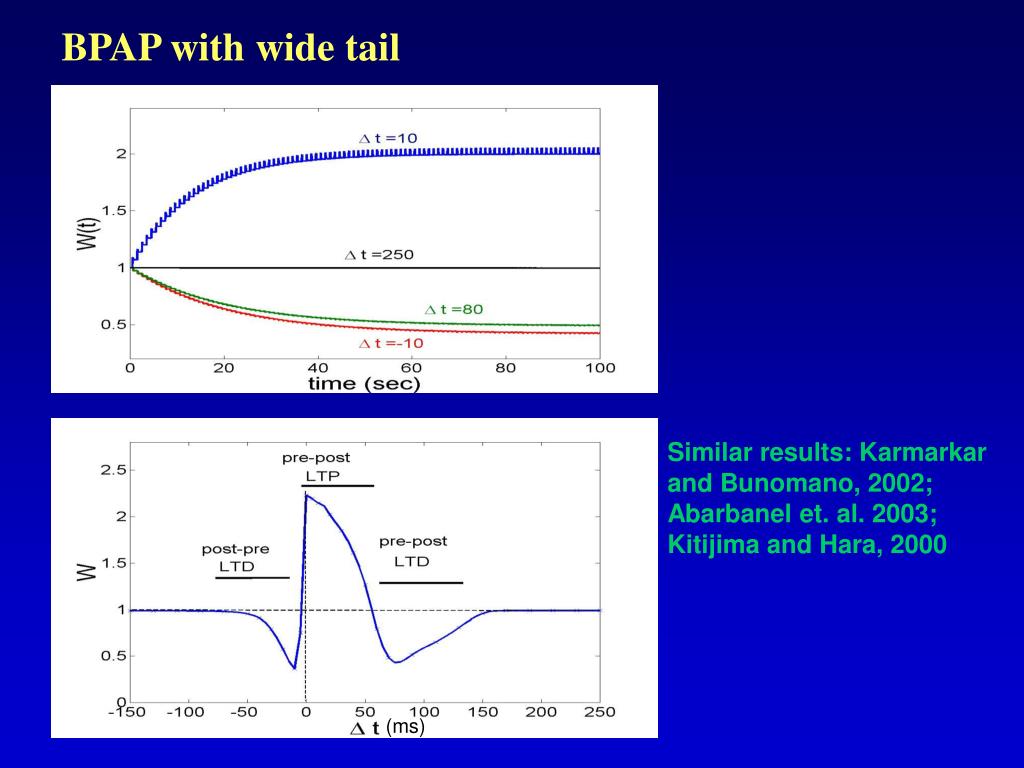 BPAP with wide tail

$\Delta$ t =10

$\Delta$ t =250

$\Delta$ t =80

$\Delta$ t =-10

W(t)

2

1.5

1

0.5

0 20 40 60 80 100

time (sec)

pre-post
LTP

post-pre
LTD

pre-post
LTD

W

2.5

2

1.5

1

0.5

0

-150 -100 -50 0 50 100 150 200 250

$\Delta$ t (ms)

Similar results: Karmarkar and Bunomano, 2002; Abarbanel et. al. 2003; Kitijima and Hara, 2000